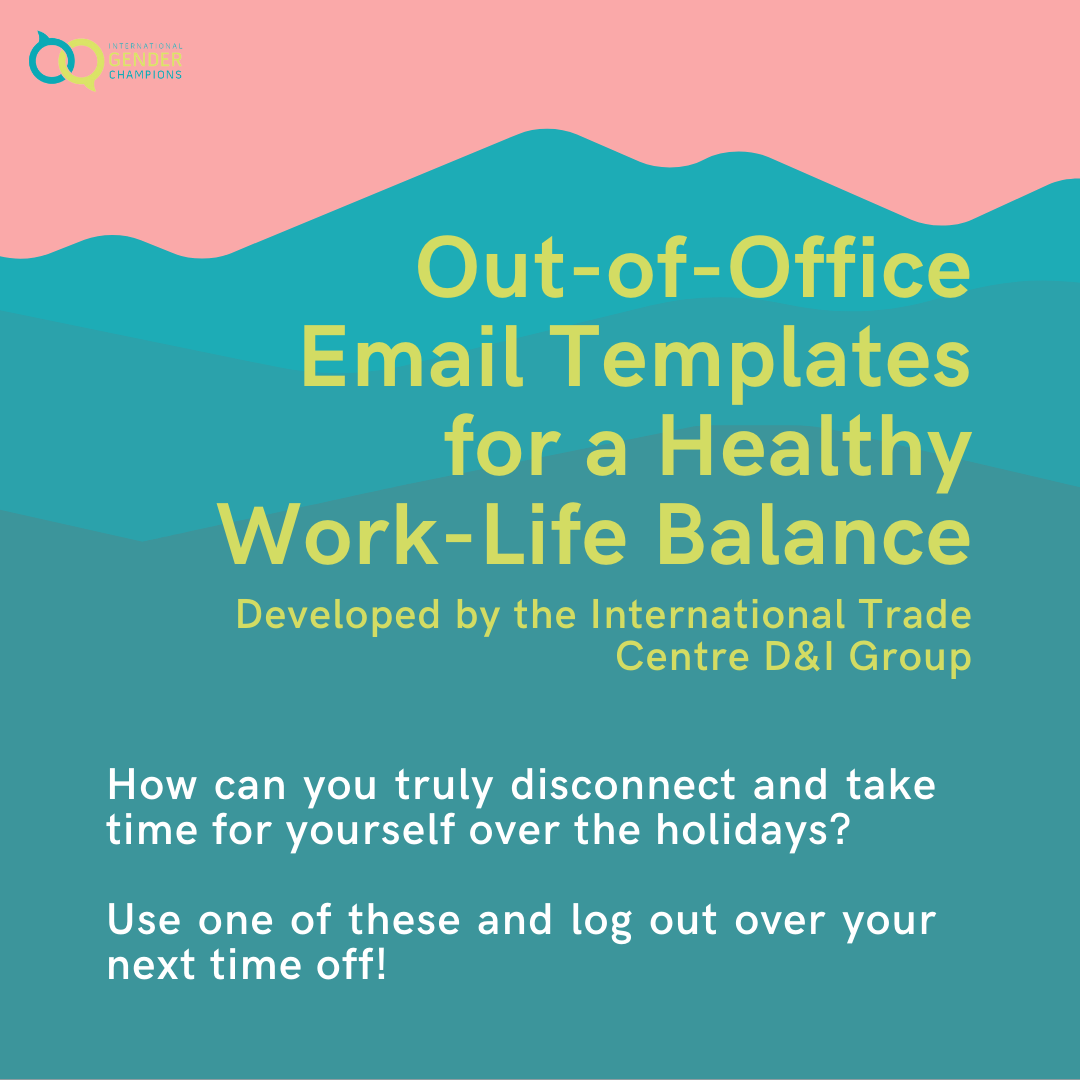 INTERNATIONAL GENDER CHAMPIONS

Out-of-Office Email Templates for a Healthy Work-Life Balance

Developed by the International Trade Centre D&I Group

How can you truly disconnect and take time for yourself over the holidays?

Use one of these and log out over your next time off!